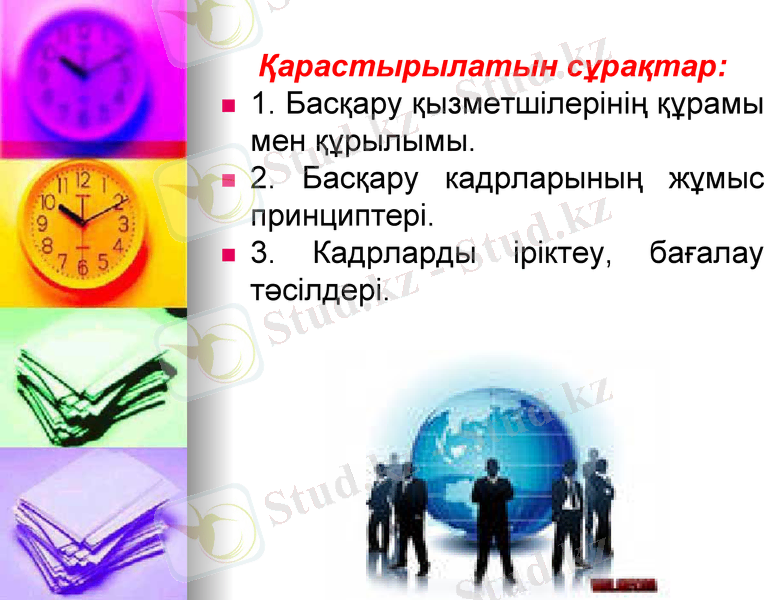 Қарастырылатын сұрақтар:

1. Басқару қызметшілерінің құрамы мен құрылымы.

2. Басқару кадрларының жұмыс принциптері.

3. Кадрларды іріктеу, бағалау тәсілдері.

Stud.kz